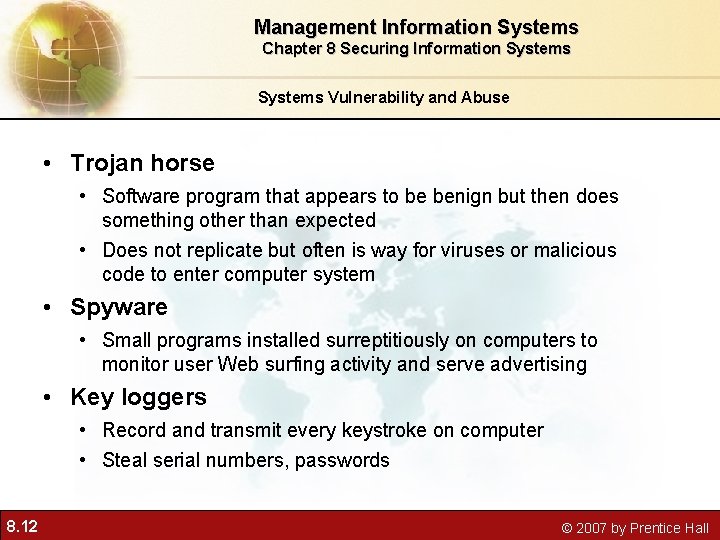 Management Information Systems
Chapter 8 Securing Information Systems

Systems Vulnerability and Abuse

• Trojan horse
• Software program that appears to be benign but then does something other than expected
• Does not replicate but often is way for viruses or malicious code to enter computer system

• Spyware
• Small programs installed surreptitiously on computers to monitor user Web surfing activity and serve advertising

• Key loggers
• Record and transmit every keystroke on computer
• Steal serial numbers, passwords

8.12

© 2007 by Prentice Hall